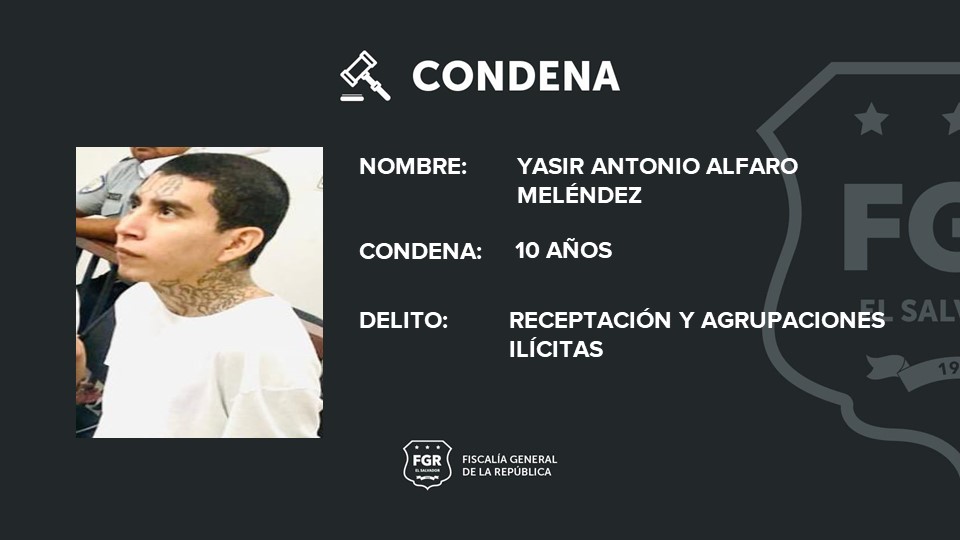 CONDENA

NOMBRE: YASIR ANTONIO ALFARO MELÉNDEZ

CONDENA: 10 AÑOS

DELITO: RECEPTACIÓN Y AGRUPACIONES ILÍCITAS

FGR EL SALVADOR
FISCALÍA GENERAL DE LA REPÚBLICA

FGR EL SALV 19